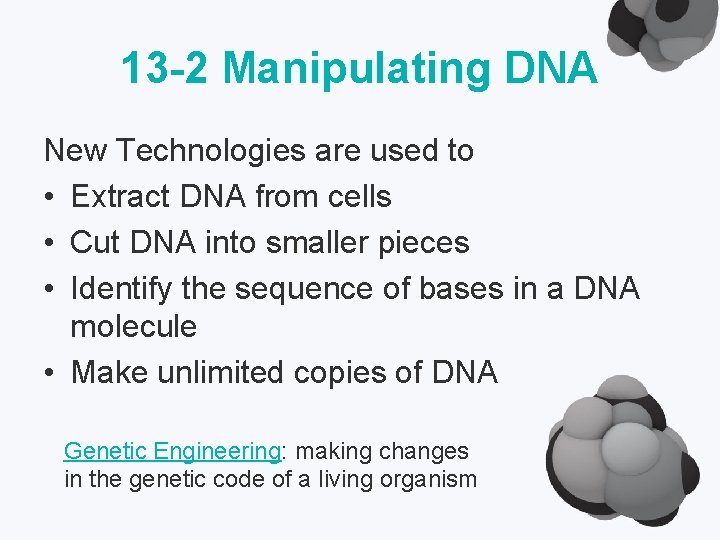 13-2 Manipulating DNA

New Technologies are used to
• Extract DNA from cells
• Cut DNA into smaller pieces
• Identify the sequence of bases in a DNA molecule
• Make unlimited copies of DNA

Genetic Engineering: making changes in the genetic code of a living organism